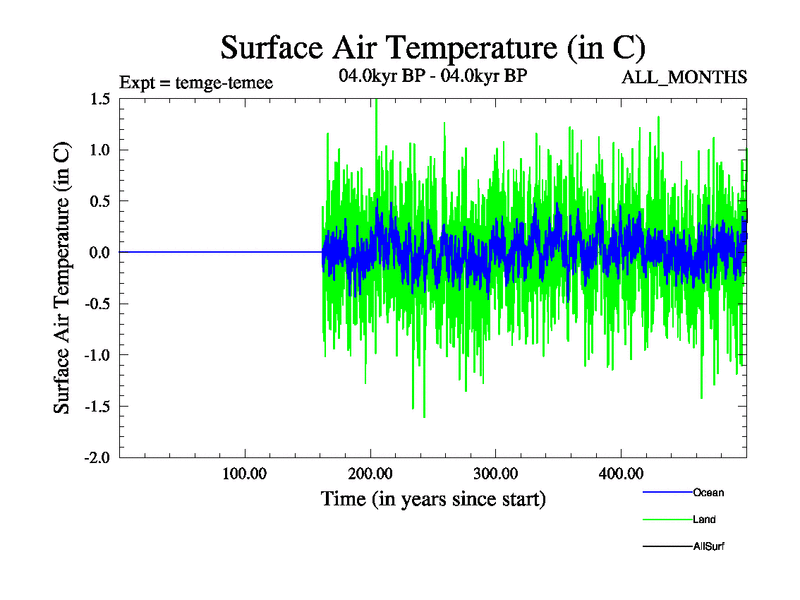 Surface Air Temperature (in C)

Expt = temge-temee

04.0kyr BP - 04.0kyr BP

ALL_MONTHS

Surface Air Temperature (in C)

1.5
1.0
0.5
0.0
-0.5
-1.0
-1.5
-2.0

100.00
200.00
300.00
400.00

Time (in years since start)

Ocean

Land

AllSurf